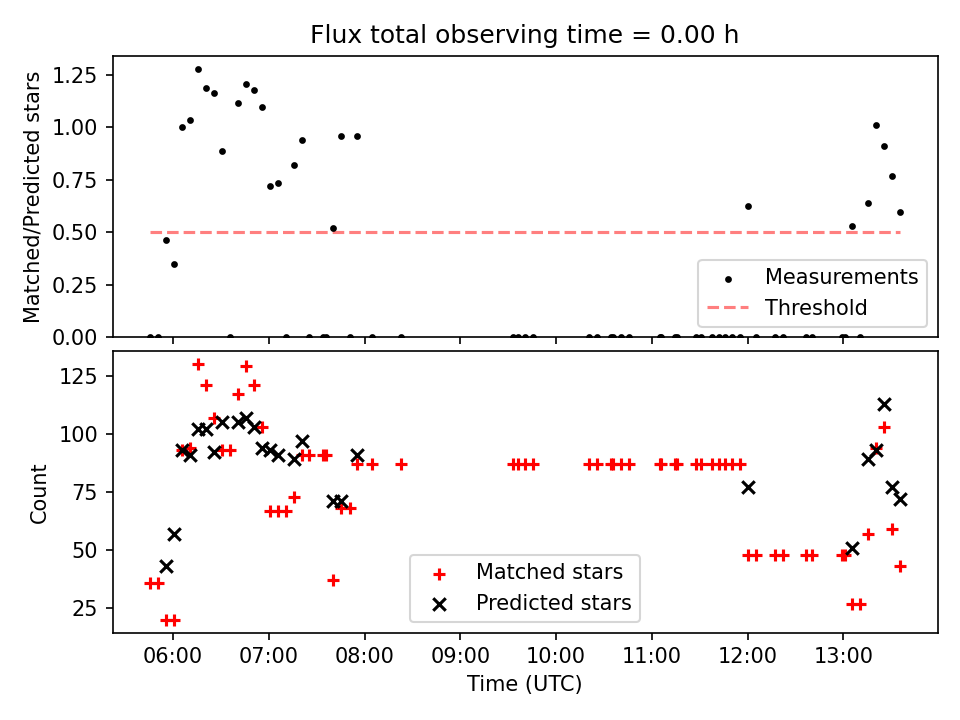 Flux total observing time = 0.00 h

Matched/Predicted stars

1.25
1.00
0.75
0.50
0.25
0.00

Measurements
Threshold

Count

125
100
75
50
25

Matched stars
Predicted stars

06:00
07:00
08:00
09:00
10:00
11:00
12:00
13:00

Time (UTC)